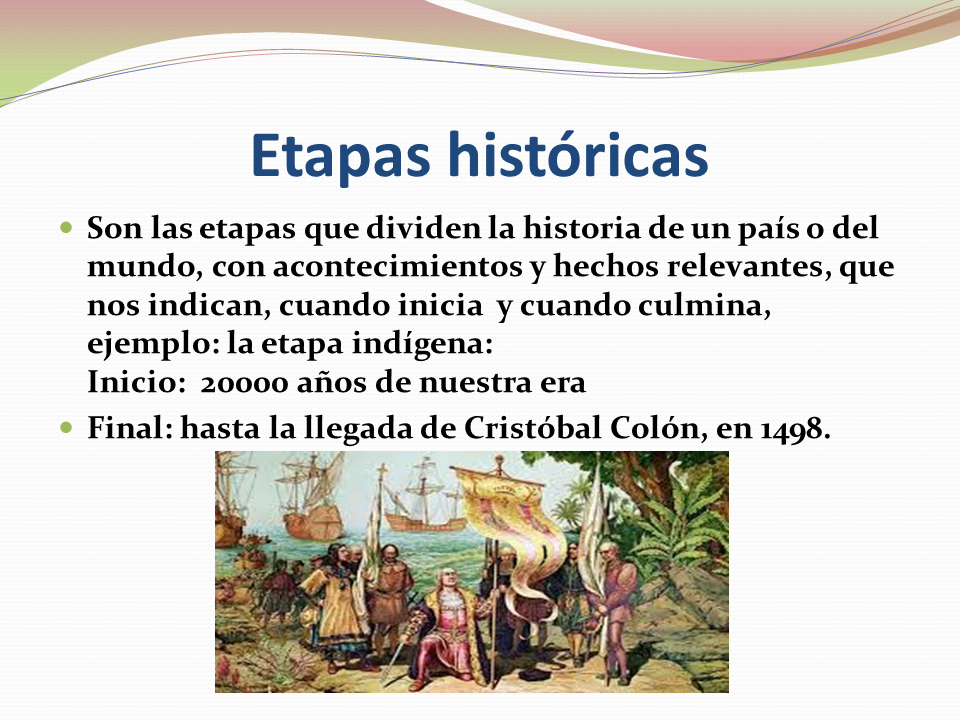 Etapas históricas

Son las etapas que dividen la historia de un país o del mundo, con acontecimientos y hechos relevantes, que nos indican, cuando inicia y cuando culmina, ejemplo: la etapa indígena:
Inicio: 20000 años de nuestra era

Final: hasta la llegada de Cristóbal Colón, en 1498.